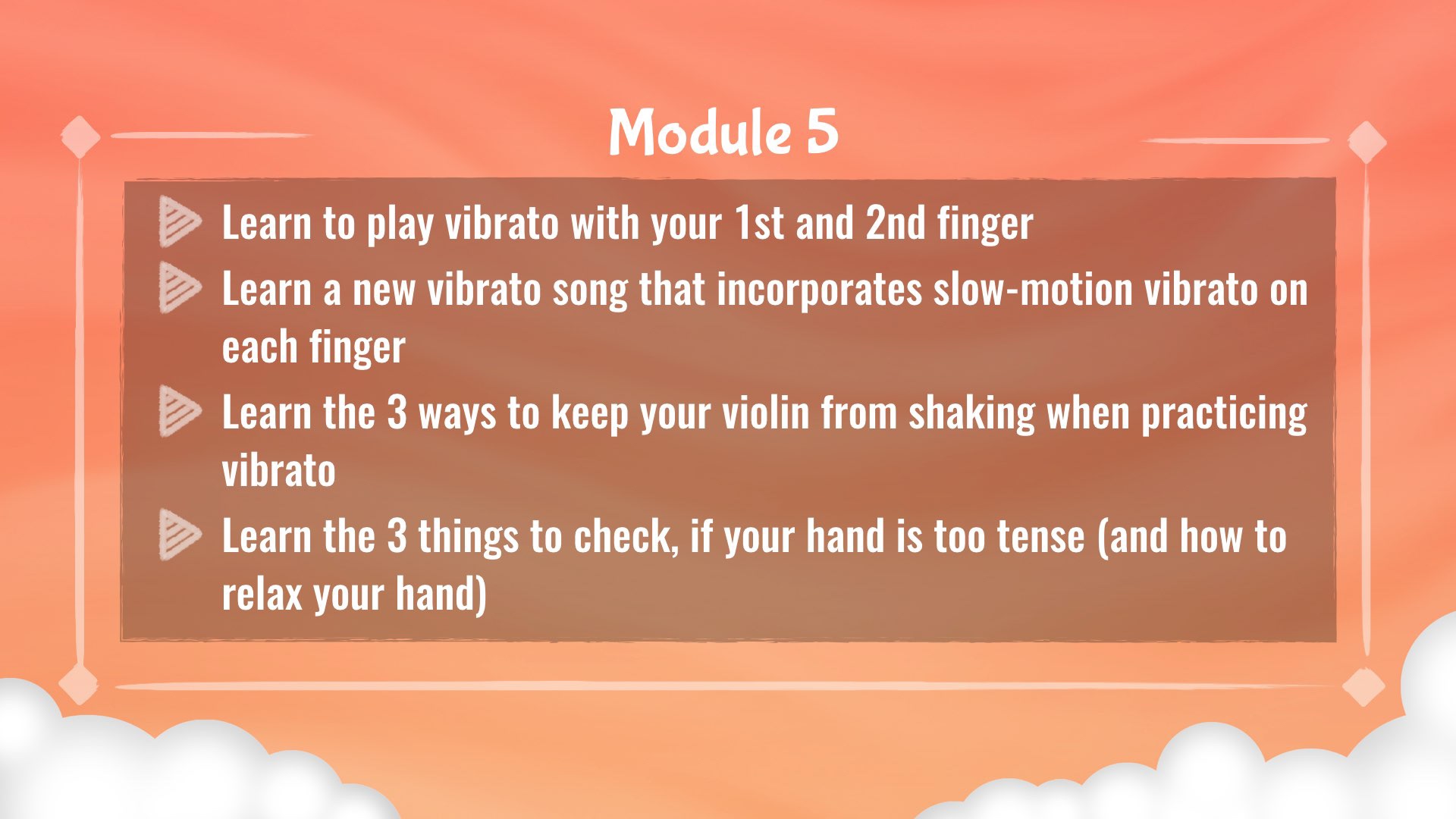 Module 5

Learn to play vibrato with your 1st and 2nd finger

Learn a new vibrato song that incorporates slow-motion vibrato on each finger

Learn the 3 ways to keep your violin from shaking when practicing vibrato

Learn the 3 things to check, if your hand is too tense (and how to relax your hand)